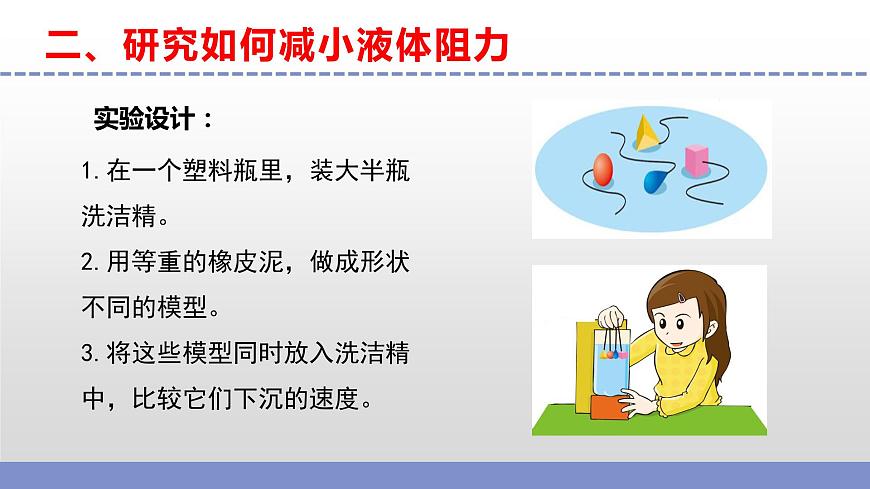 二、研究如何减小液体阻力

实验设计：

1. 在一个塑料瓶里，装大半瓶洗洁精。

2. 用等重的橡皮泥，做成形状不同的模型。

3. 将这些模型同时放入洗洁精中，比较它们下沉的速度。